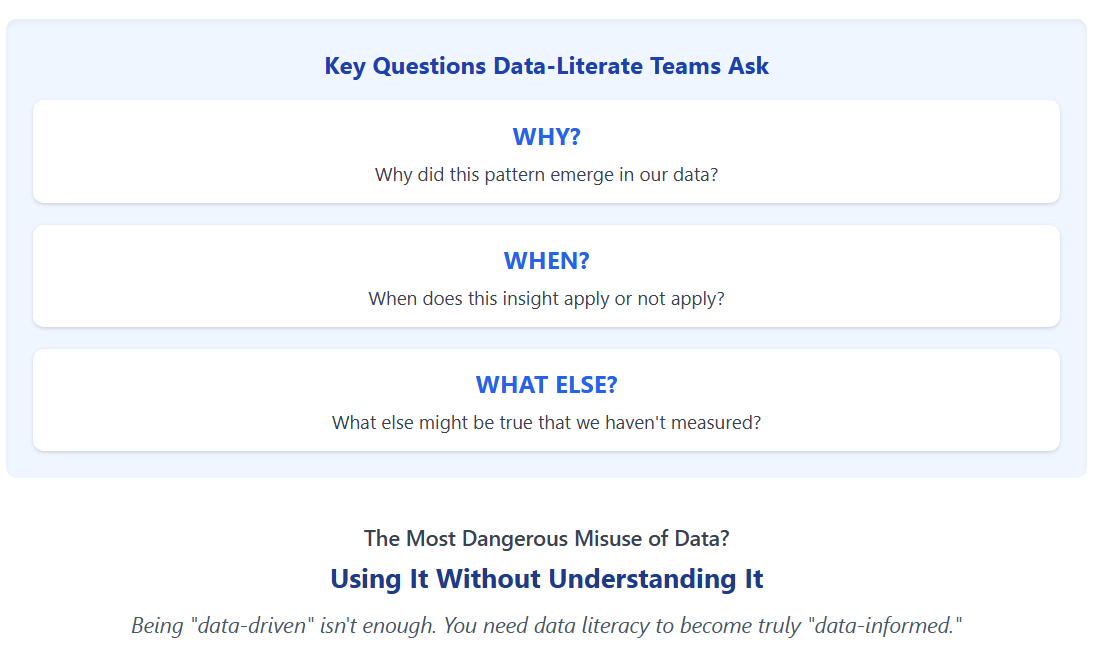 Key Questions Data-Literate Teams Ask

WHY?

Why did this pattern emerge in our data?

WHEN?

When does this insight apply or not apply?

WHAT ELSE?

What else might be true that we haven't measured?

The Most Dangerous Misuse of Data?

Using It Without Understanding It

Being "data-driven" isn't enough. You need data literacy to become truly "data-informed."